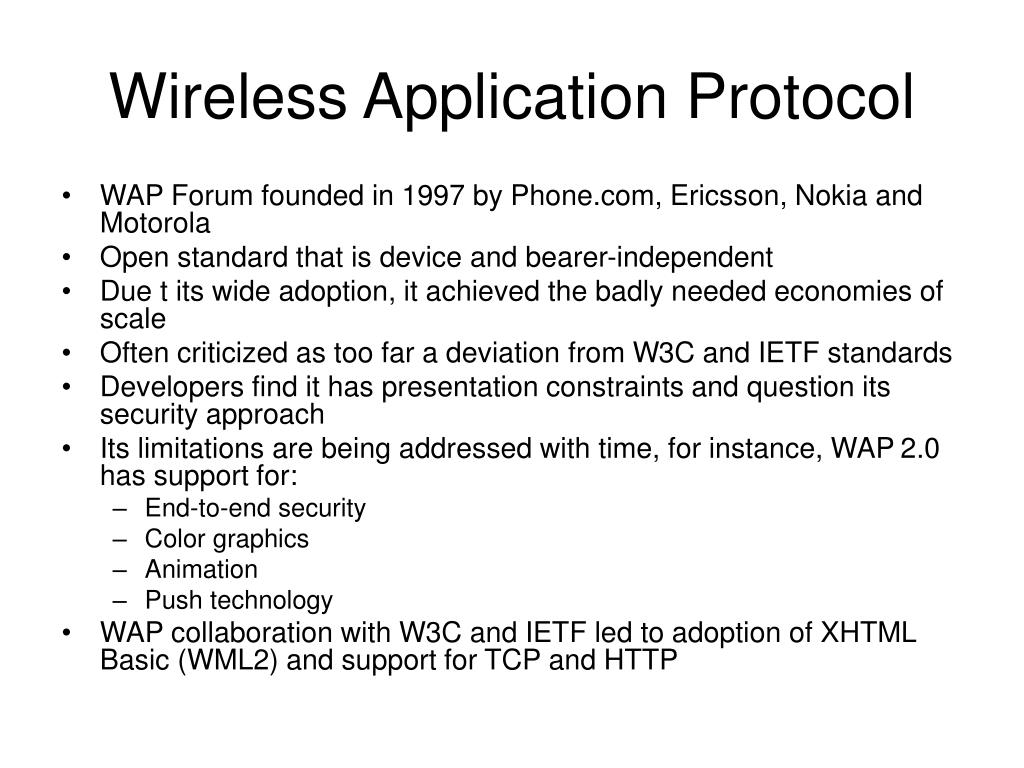 Wireless Application Protocol

• WAP Forum founded in 1997 by Phone.com, Ericsson, Nokia and Motorola
• Open standard that is device and bearer-independent
• Due t its wide adoption, it achieved the badly needed economies of scale
• Often criticized as too far a deviation from W3C and IETF standards
• Developers find it has presentation constraints and question its security approach
• Its limitations are being addressed with time, for instance, WAP 2.0 has support for:
– End-to-end security
– Color graphics
– Animation
– Push technology
• WAP collaboration with W3C and IETF led to adoption of XHTML Basic (WML2) and support for TCP and HTTP